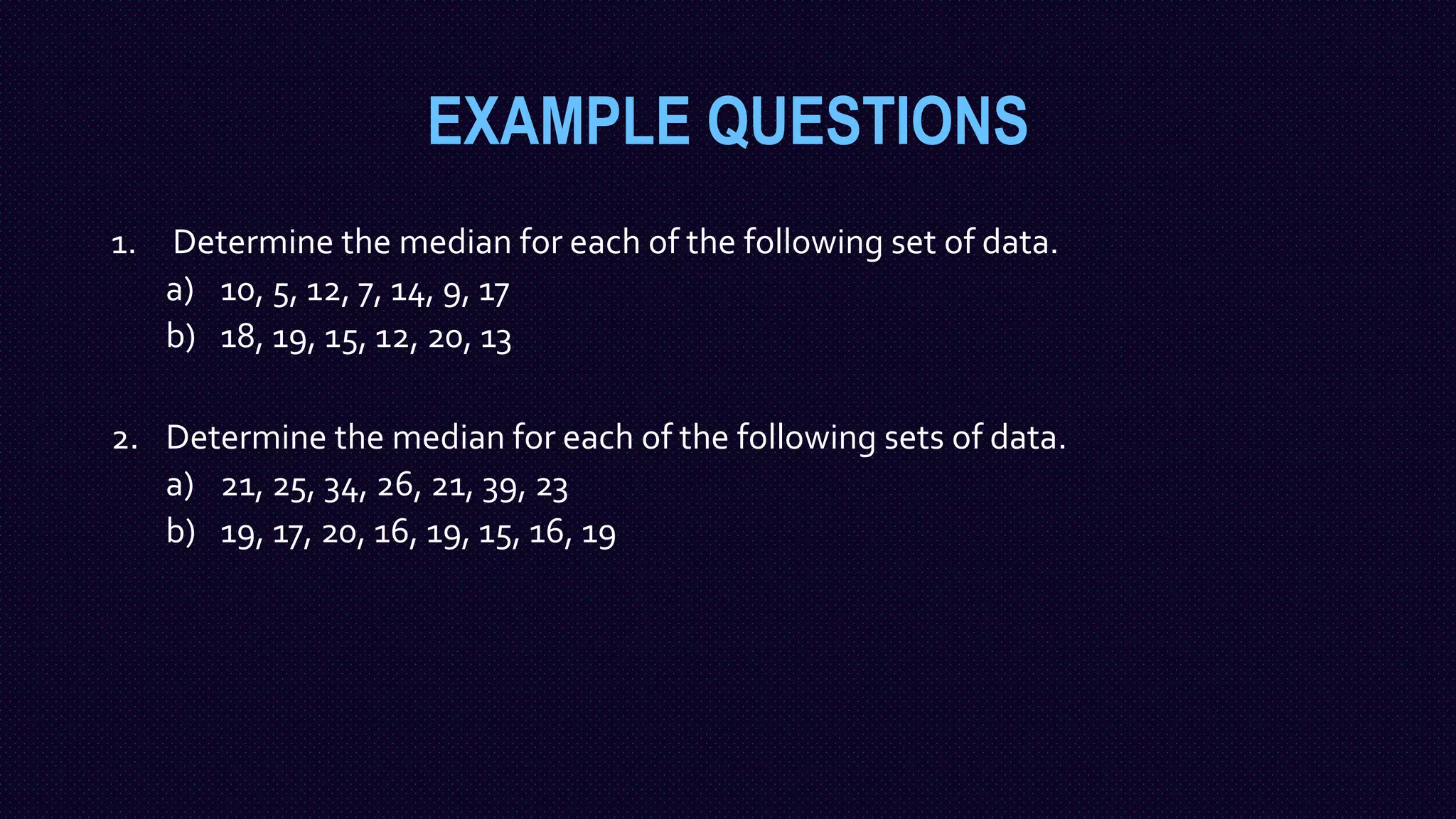 EXAMPLE QUESTIONS

1. Determine the median for each of the following set of data.

a) 10, 5, 12, 7, 14, 9, 17

b) 18, 19, 15, 12, 20, 13

2. Determine the median for each of the following sets of data.

a) 21, 25, 34, 26, 21, 39, 23

b) 19, 17, 20, 16, 19, 15, 16, 19